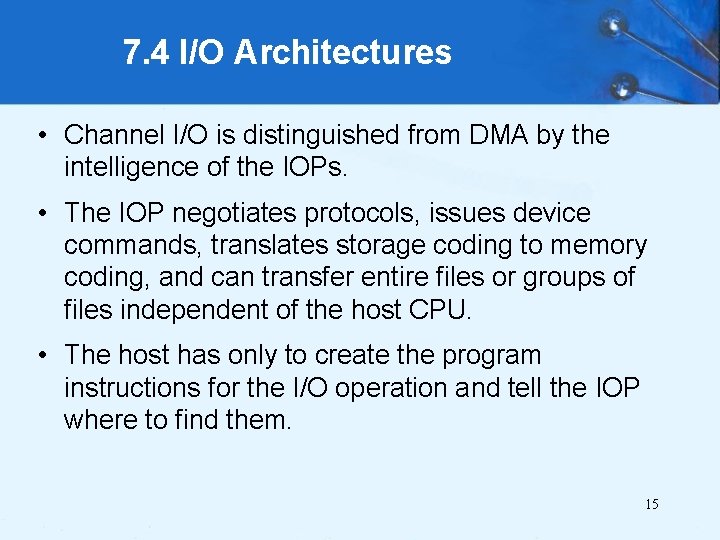 7.4 I/O Architectures

• Channel I/O is distinguished from DMA by the intelligence of the IOPs.

• The IOP negotiates protocols, issues device commands, translates storage coding to memory coding, and can transfer entire files or groups of files independent of the host CPU.

• The host has only to create the program instructions for the I/O operation and tell the IOP where to find them.

15